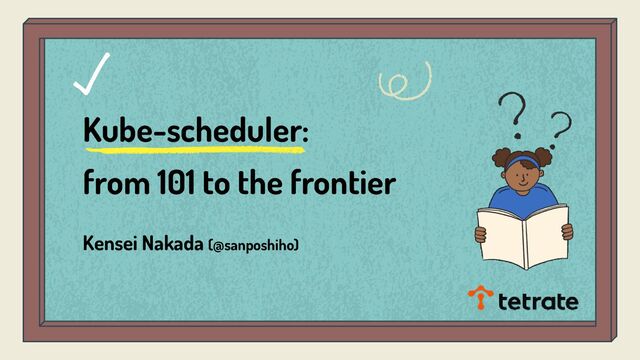 Kube-scheduler:
from 101 to the frontier

Kensei Nakada (@sanposhiho)

tetrate